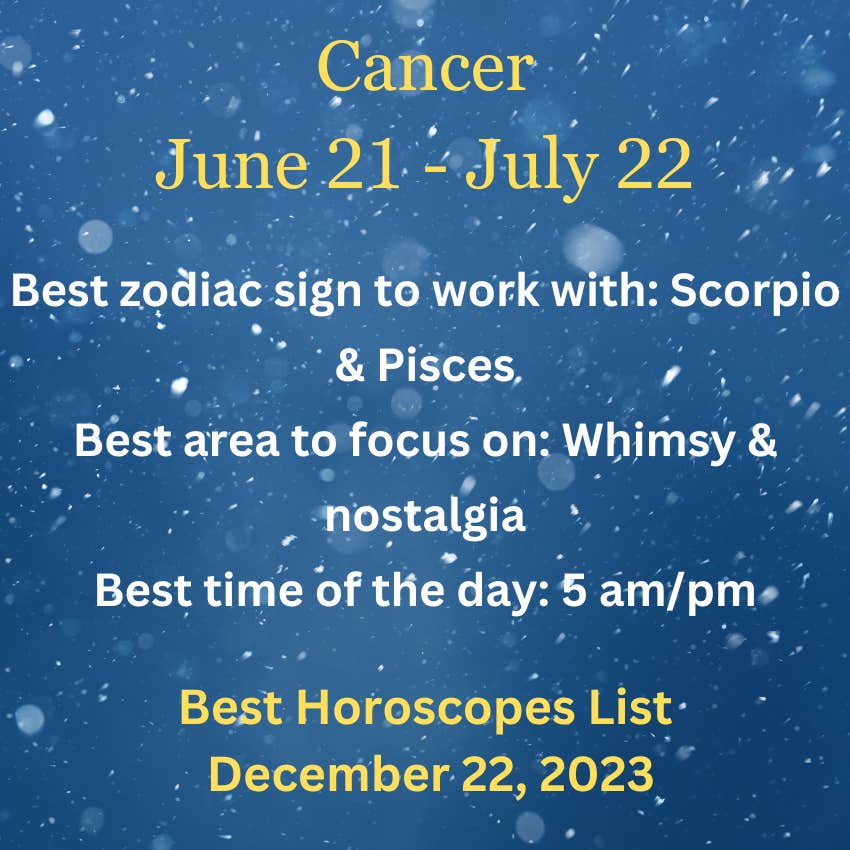 Cancer
June 21 - July 22

Best zodiac sign to work with: Scorpio & Pisces
Best area to focus on: Whimsy & nostalgia
Best time of the day: 5 am/pm

Best Horoscopes List
December 22, 2023